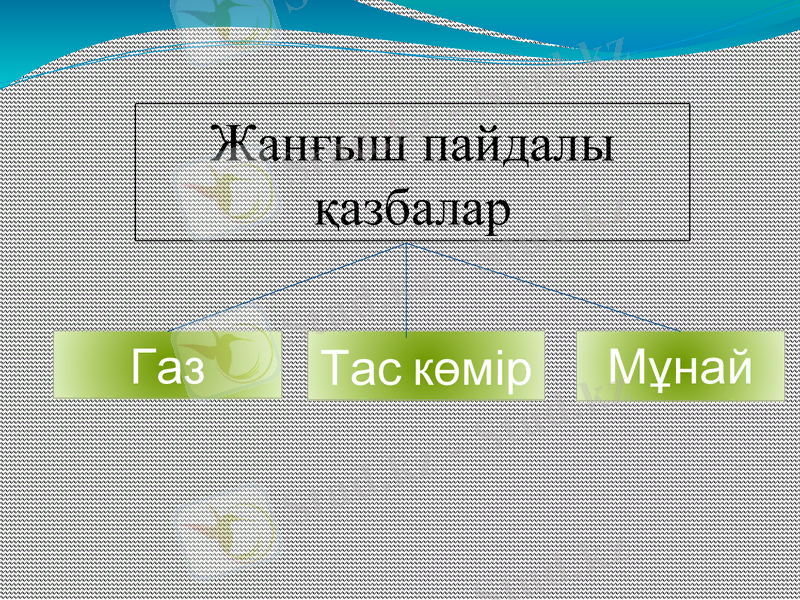 Жанғыш пайдалы қазбалар

Газ

Тас көмір

Мұнай